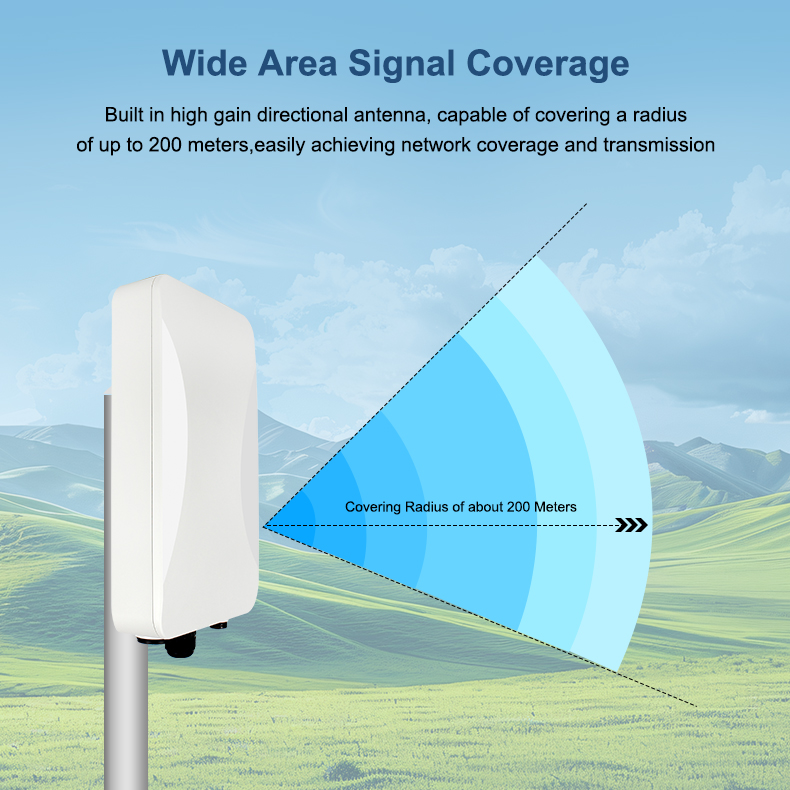 Wide Area Signal Coverage

Built in high gain directional antenna, capable of covering a radius of up to 200 meters,easily achieving network coverage and transmission

Covering Radius of about 200 Meters